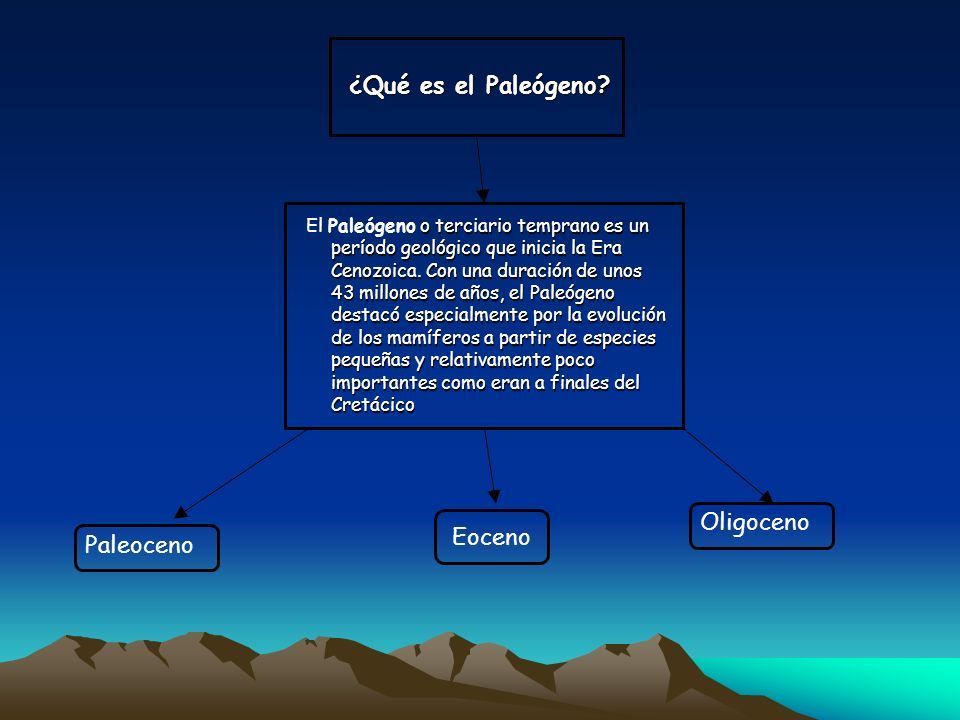 ¿Qué es el Paleógeno?

El Paleógeno o terciario temprano es un período geológico que inicia la Era Cenozoica. Con una duración de unos 43 millones de años, el Paleógeno destacó especialmente por la evolución de los mamíferos a partir de especies pequeñas y relativamente poco importantes como eran a finales del Cretácico

Paleoceno

Eoceno

Oligoceno